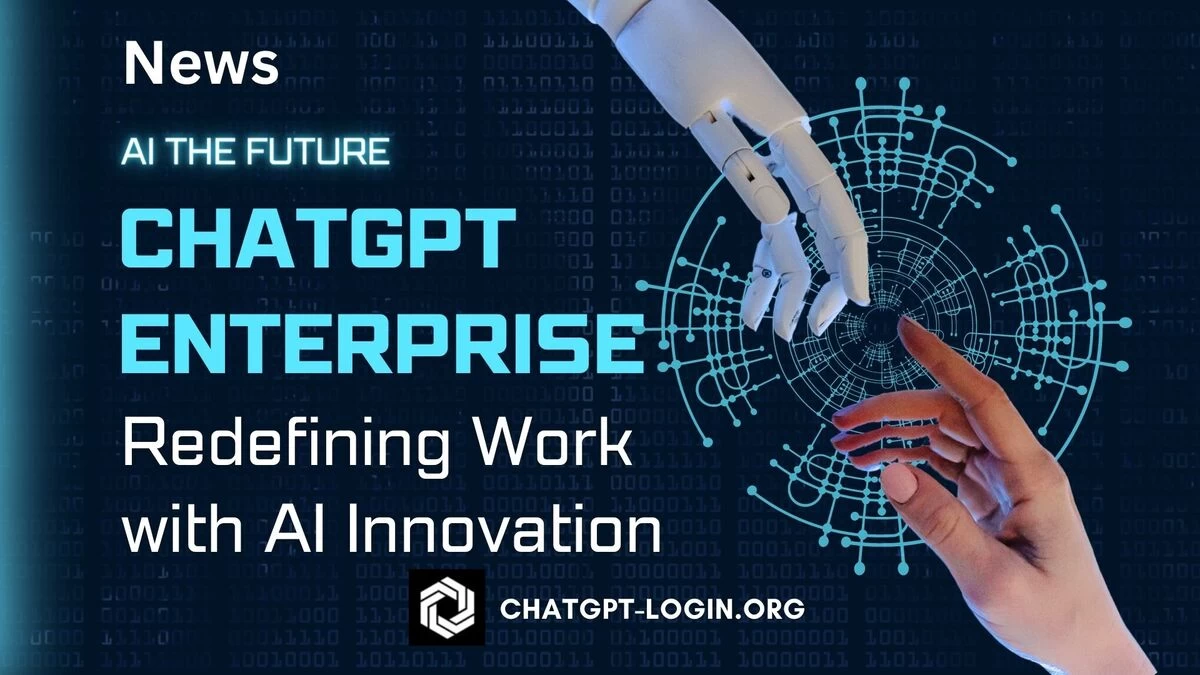 News

AI THE FUTURE

CHATGPT ENTERPRISE

Redefining Work with AI Innovation

CHATGPT-LOGIN.ORG